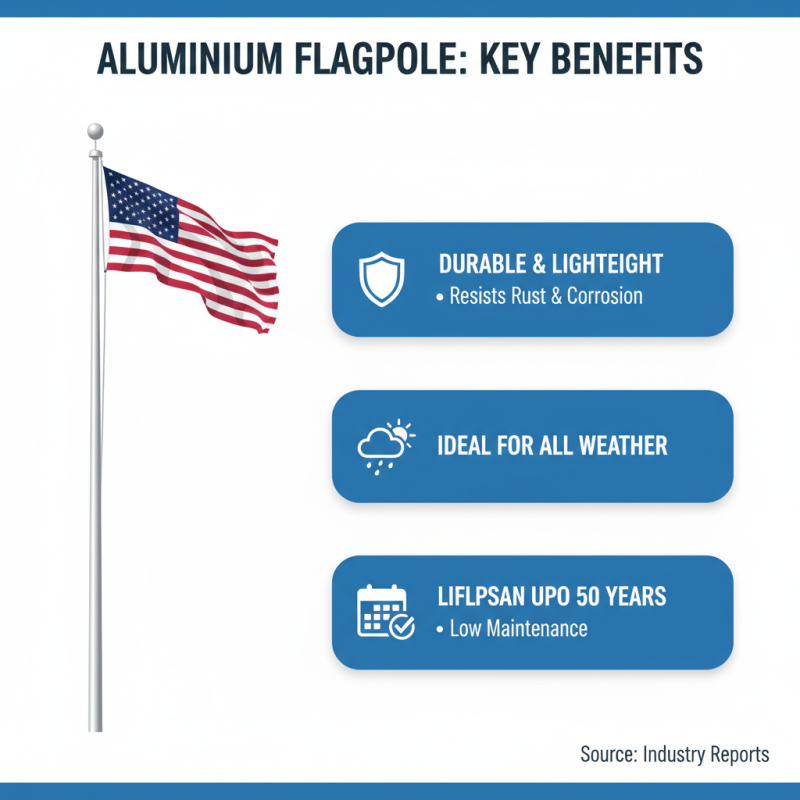 ALUMINIUM FLAGPOLE: KEY BENEFITS

DURABLE & LIGHTEIGHT
• Resists Rust & Corrosion

IDEAL FOR ALL WEATHER

LIFLPSAN UPO 50 YEARS
• Low Maintenance

Source: Industry Reports